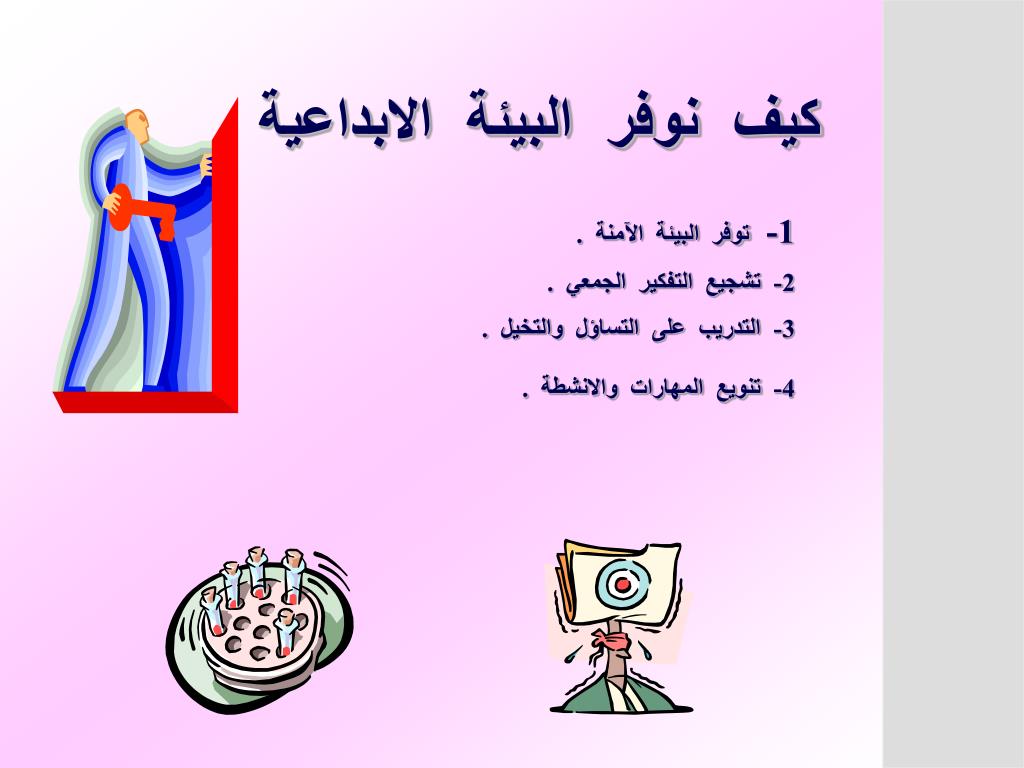 كيف نوفر البيئة الابداعية

1- توفر البيئة الآمنة .

2- تشجيع التفكير الجمعي .

3- التدريب على التساؤل والتخيل .

4- تنويع المهارات والانشطة .